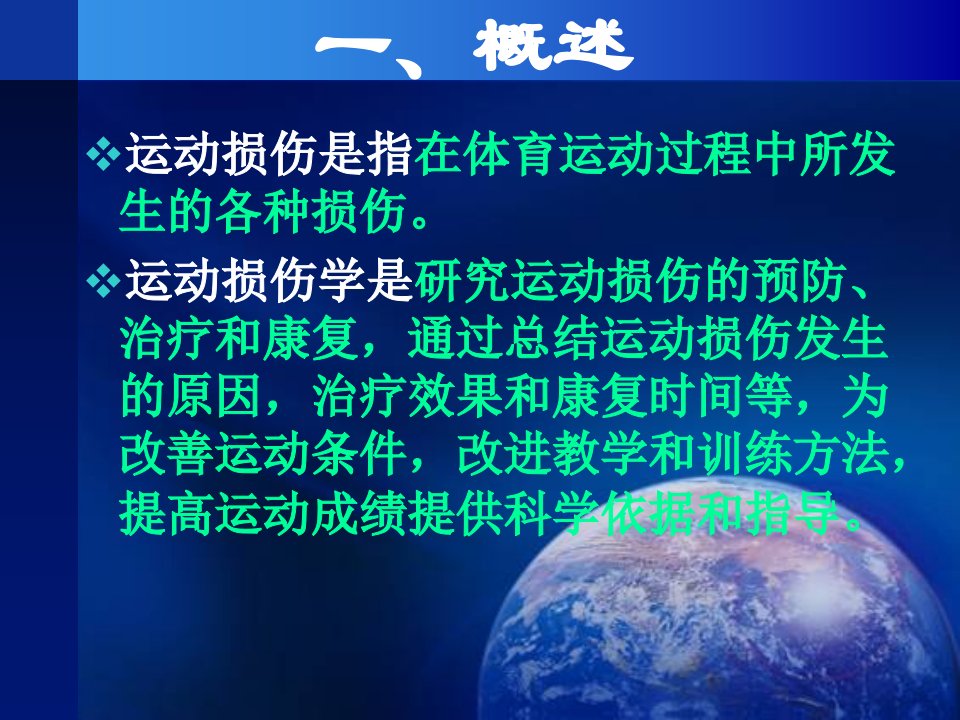 一、概述

❖运动损伤是指在体育运动过程中所发生的各种损伤。

❖运动损伤学是研究运动损伤的预防、治疗和康复，通过总结运动损伤发生的原因，治疗效果和康复时间等，为改善运动条件，改进教学和训练方法，提高运动成绩提供科学依据和指导。